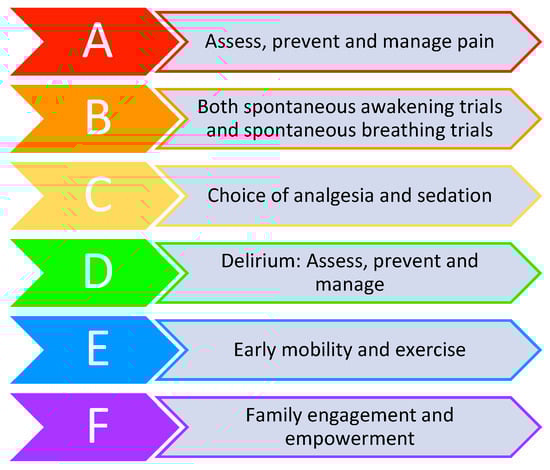 A
Assess, prevent and manage pain

B
Both spontaneous awakening trials and spontaneous breathing trials

C
Choice of analgesia and sedation

D
Delirium: Assess, prevent and manage

E
Early mobility and exercise

F
Family engagement and empowerment